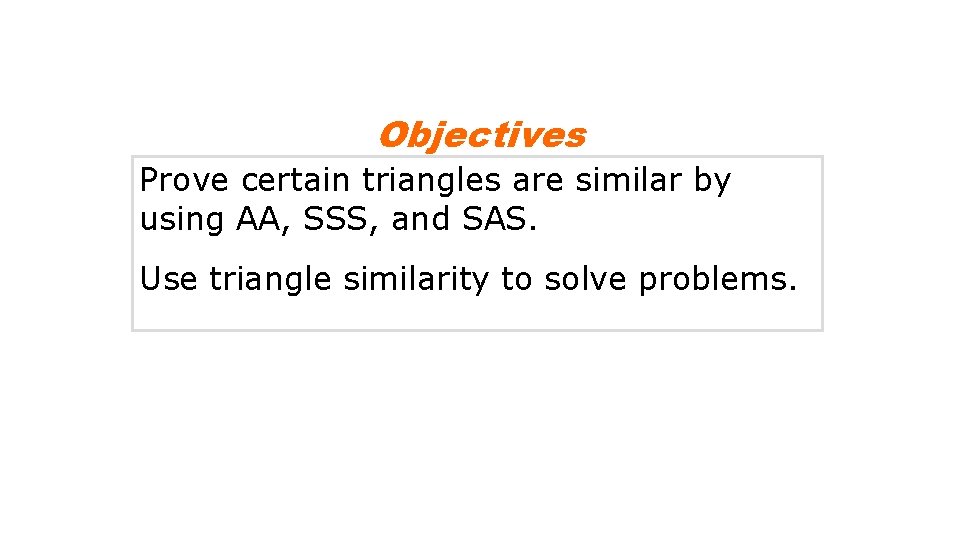 Objectives

Prove certain triangles are similar by using AA, SSS, and SAS.

Use triangle similarity to solve problems.